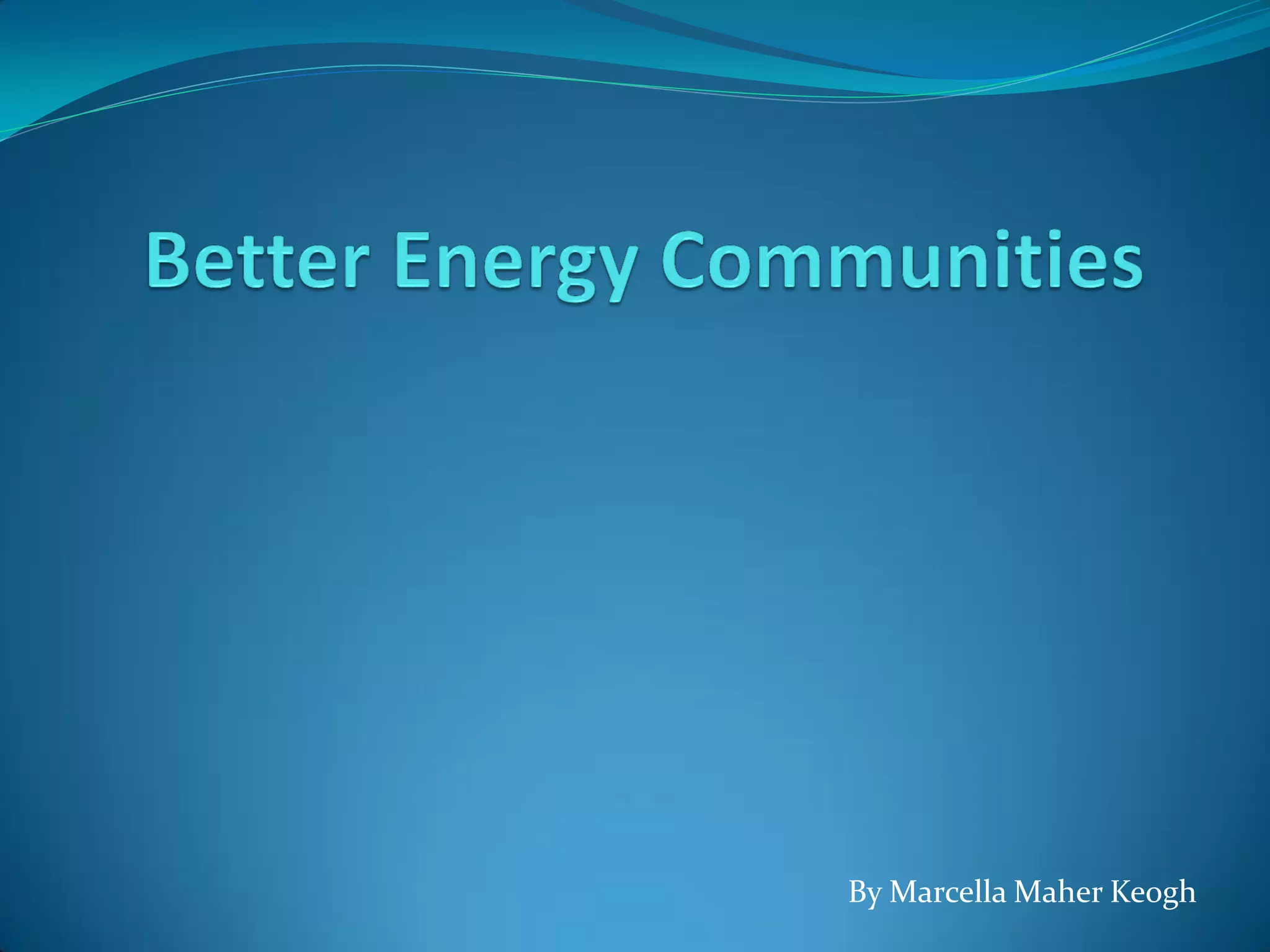 Better Energy Communities

By Marcella Maher Keogh